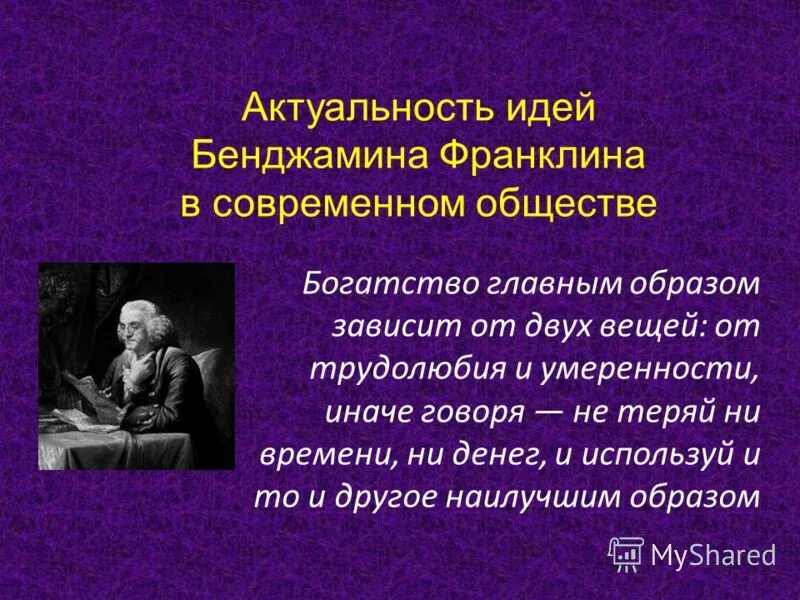 Актуальность идей Бенджамина Франклина в современном обществе

Богатство главным образом зависит от двух вещей: от трудолюбия и умеренности, иначе говоря — не теряй ни времени, ни денег, и используй и то и другое наилучшим образом

MyShared